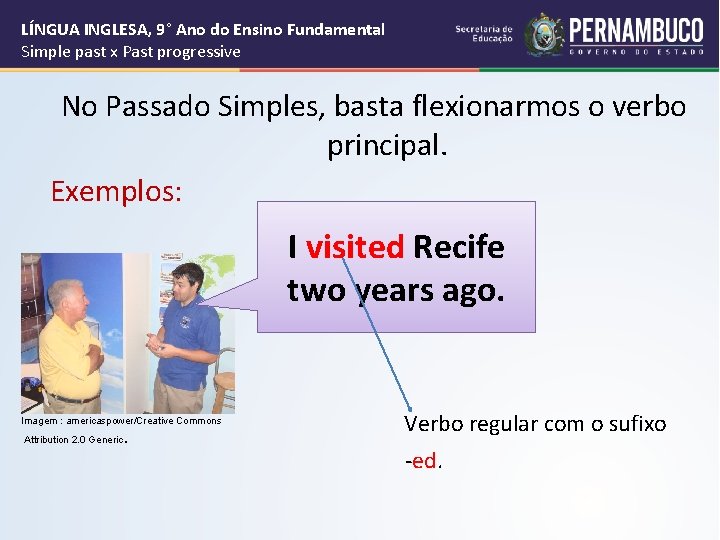 LÍNGUA INGLESA, 9° Ano do Ensino Fundamental
Simple past x Past progressive

Secretaria de Educação PERNAMBUCO GOVERNO DO ESTADO

No Passado Simples, basta flexionarmos o verbo principal.

Exemplos:

I visited Recife two years ago.

Imagem : americaspower/Creative Commons Attribution 2.0 Generic.

Verbo regular com o sufixo -ed.